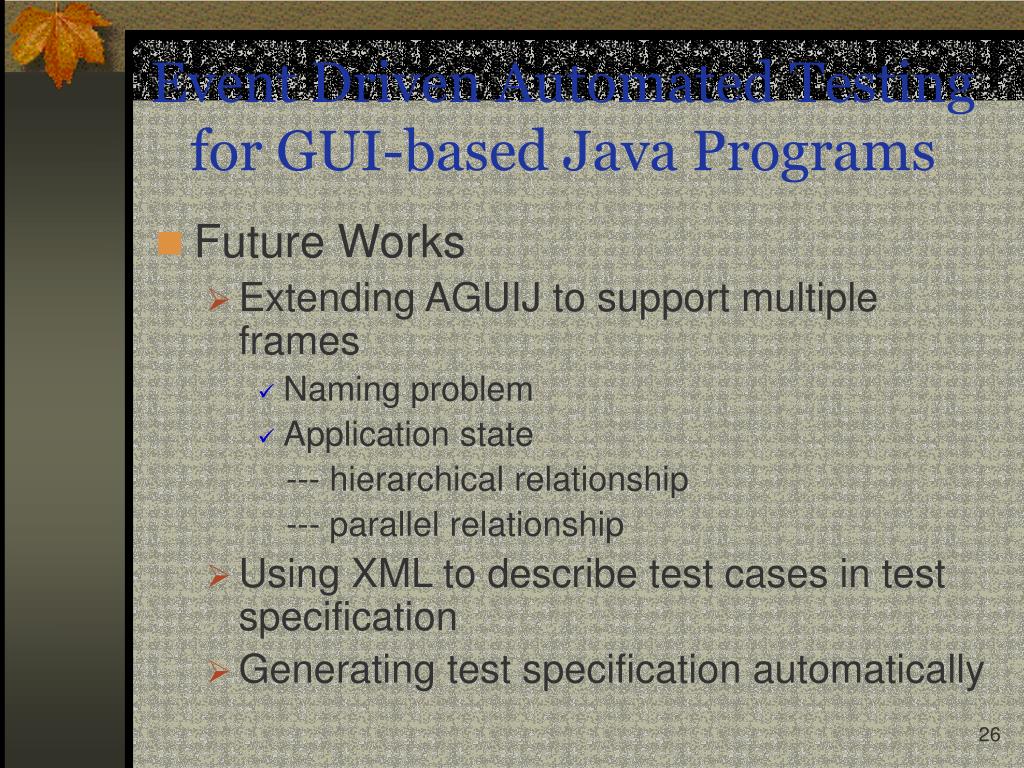 Event Driven Automated Testing for GUI-based Java Programs

Future Works

Extending AGUIJ to support multiple frames

Naming problem

Application state

--- hierarchical relationship

--- parallel relationship

Using XML to describe test cases in test specification

Generating test specification automatically

26